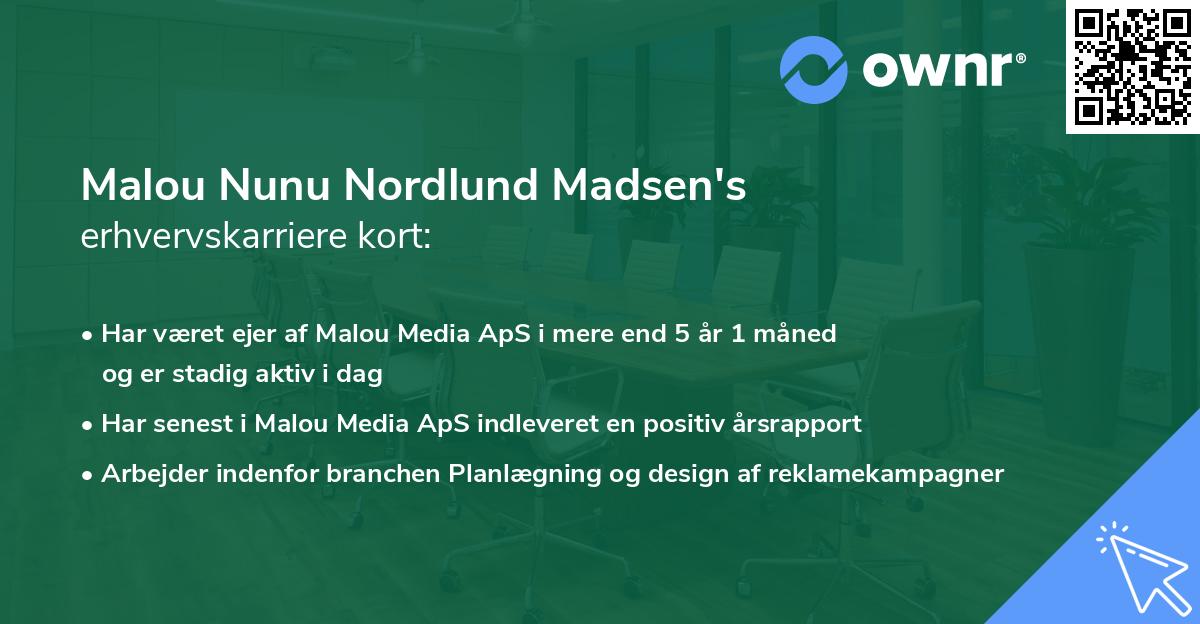 ownr®

Malou Nunu Nordlund Madsen's erhvervskarriere kort:

• Har været ejer af Malou Media ApS i mere end 5 år 1 måned og er stadig aktiv i dag
• Har senest i Malou Media ApS indleveret en positiv årsrapport
• Arbejder indenfor branchen Planlægning og design af reklamekampagner